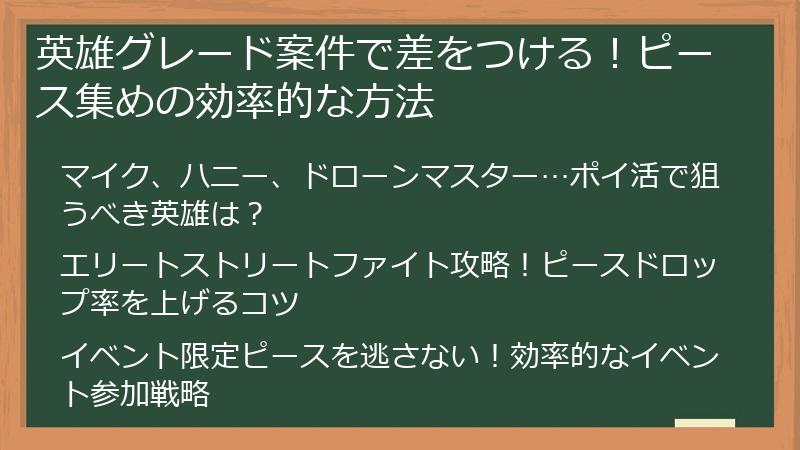 英雄グレード案件で差をつける！ピース集めの効率的な方法

マイク、ハニー、ドローンマスター…ポイ活で狙うべき英雄は？

エリートストリートファイト攻略！ピースドロップ率を上げるコツ

イベント限定ピースを逃さない！効率的なイベント参加戦略